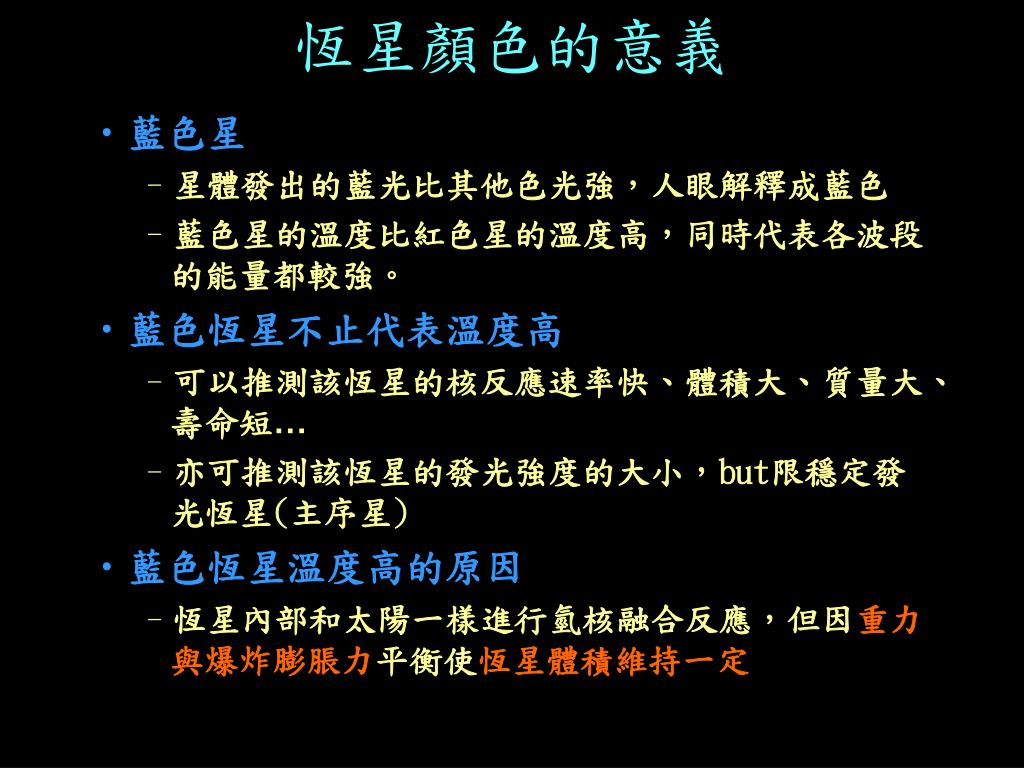 恆星顏色的意義

• 藍色星
 – 星體發出的藍光比其他色光強，人眼解釋成藍色
 – 藍色星的溫度比紅色星的溫度高，同時代表各波段的能量都較強。

• 藍色恆星不止代表溫度高
 – 可以推測該恆星的核反應速率快、體積大、質量大、壽命短…
 – 亦可推測該恆星的發光強度的大小，but限穩定發光恆星(主序星)

• 藍色恆星溫度高的原因
 – 恆星內部和太陽一樣進行氫核融合反應，但因重力與爆炸膨脹力平衡使恆星體積維持一定